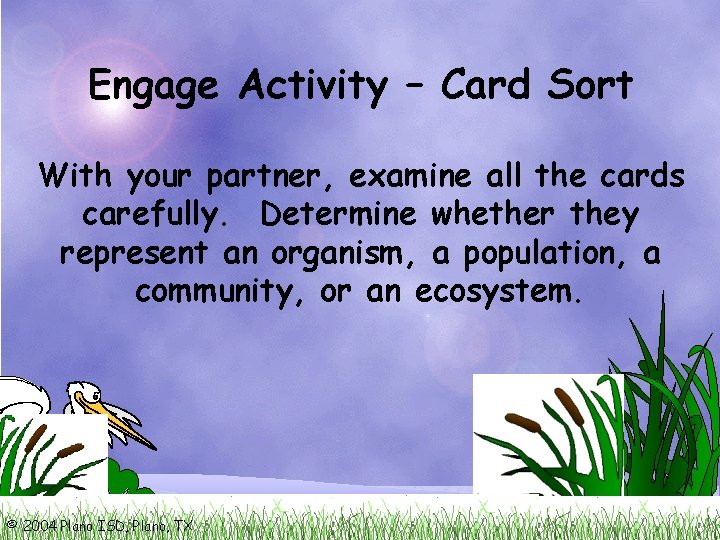 Engage Activity – Card Sort

With your partner, examine all the cards carefully. Determine whether they represent an organism, a population, a community, or an ecosystem.

© 2004 Plano ISD, Plano, TX